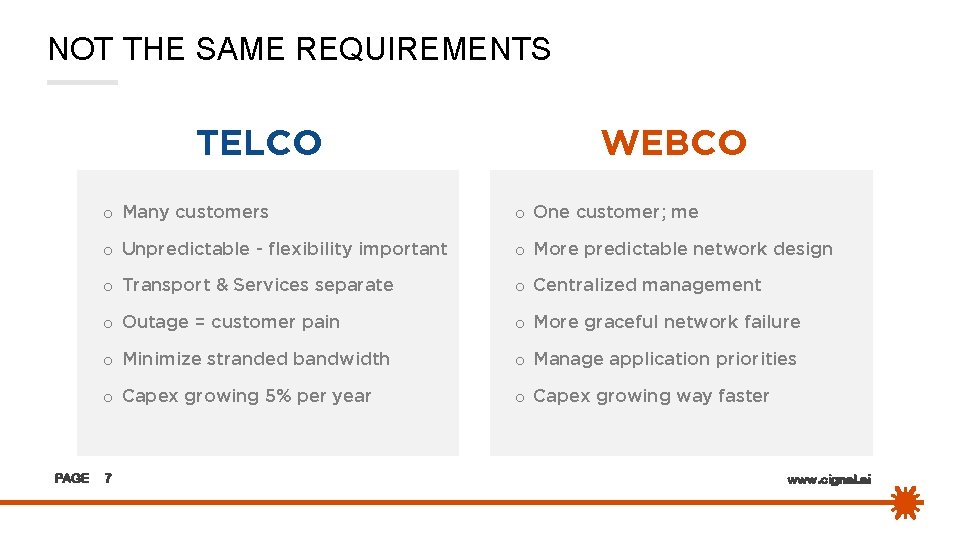 NOT THE SAME REQUIREMENTS

TELCO

o Many customers
o Unpredictable - flexibility important
o Transport & Services separate
o Outage = customer pain
o Minimize stranded bandwidth
o Capex growing 5% per year

WEBCO

o One customer; me
o More predictable network design
o Centralized management
o More graceful network failure
o Manage application priorities
o Capex growing way faster

PAGE 7

www.cignal.ai